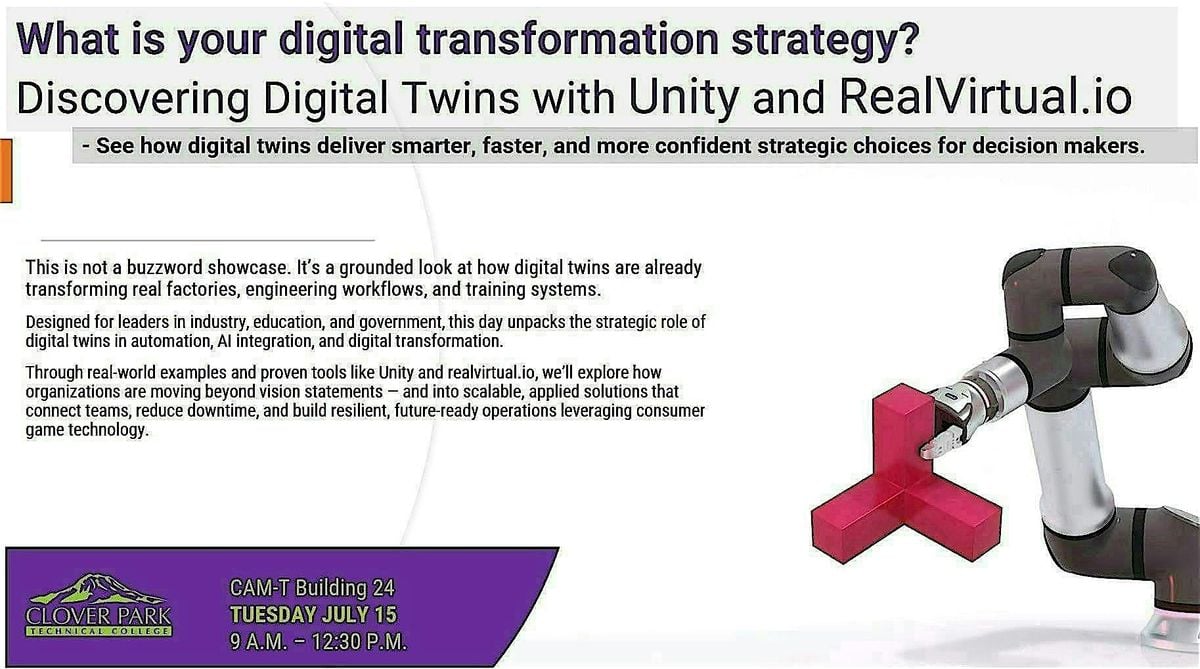 What is your digital transformation strategy?
Discovering Digital Twins with Unity and RealVirtual.io

- See how digital twins deliver smarter, faster, and more confident strategic choices for decision makers.

This is not a buzzword showcase. It's a grounded look at how digital twins are already transforming real factories, engineering workflows, and training systems.

Designed for leaders in industry, education, and government, this day unpacks the strategic role of digital twins in automation, AI integration, and digital transformation.

Through real-world examples and proven tools like Unity and realvirtual.io, we'll explore how organizations are moving beyond vision statements — and into scalable, applied solutions that connect teams, reduce downtime, and build resilient, future-ready operations leveraging consumer game technology.

CLOVER PARK
TECHNICAL COLLEGE

CAM-T Building 24
TUESDAY JULY 15
9 A.M. – 12:30 P.M.